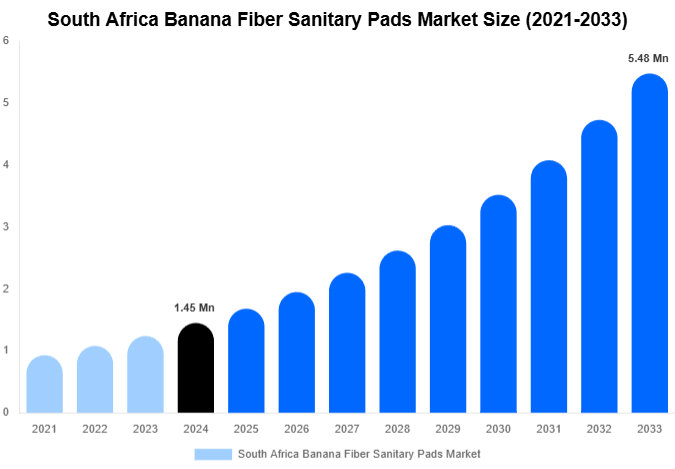 South Africa Banana Fiber Sanitary Pads Market Size (2021-2033)

6
5
4
3
2
1
0

1.45 Mn
5.48 Mn

2021 2022 2023 2024 2025 2026 2027 2028 2029 2030 2031 2032 2033

South Africa Banana Fiber Sanitary Pads Market